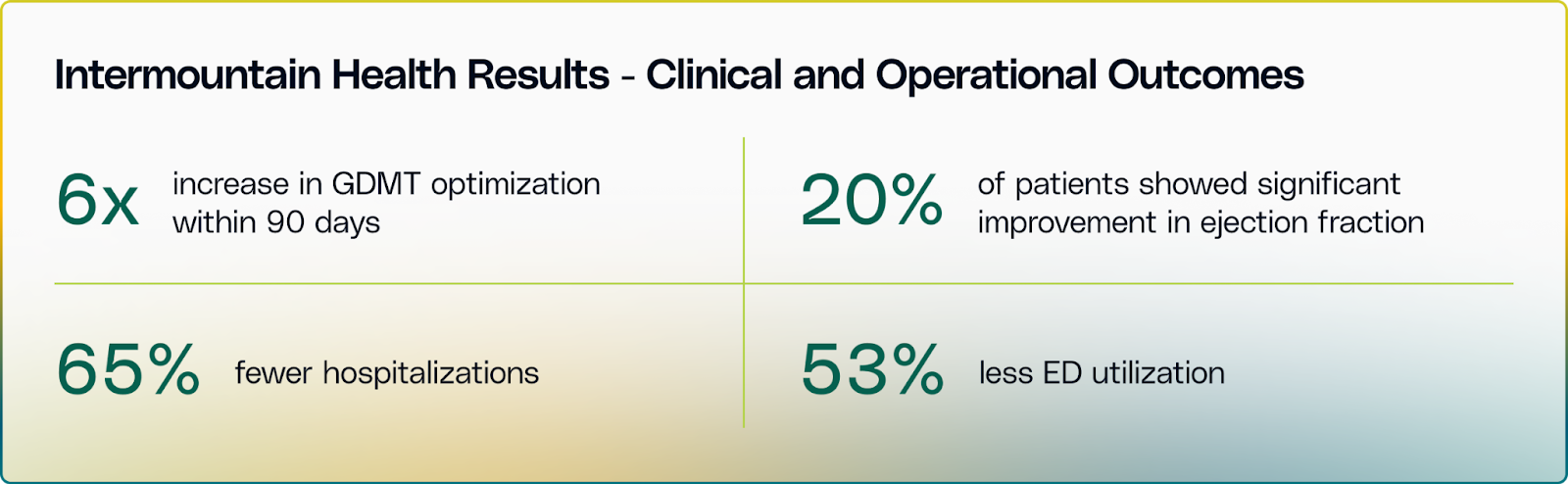 Intermountain Health Results - Clinical and Operational Outcomes

6x increase in GDMT optimization within 90 days

20% of patients showed significant improvement in ejection fraction

65% fewer hospitalizations

53% less ED utilization